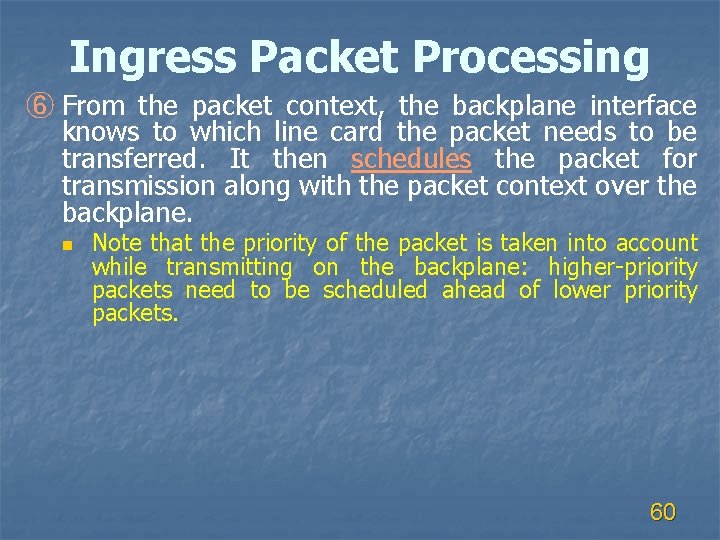 Ingress Packet Processing

⑥ From the packet context, the backplane interface knows to which line card the packet needs to be transferred. It then schedules the packet for transmission along with the packet context over the backplane.

Note that the priority of the packet is taken into account while transmitting on the backplane: higher-priority packets need to be scheduled ahead of lower priority packets.

60